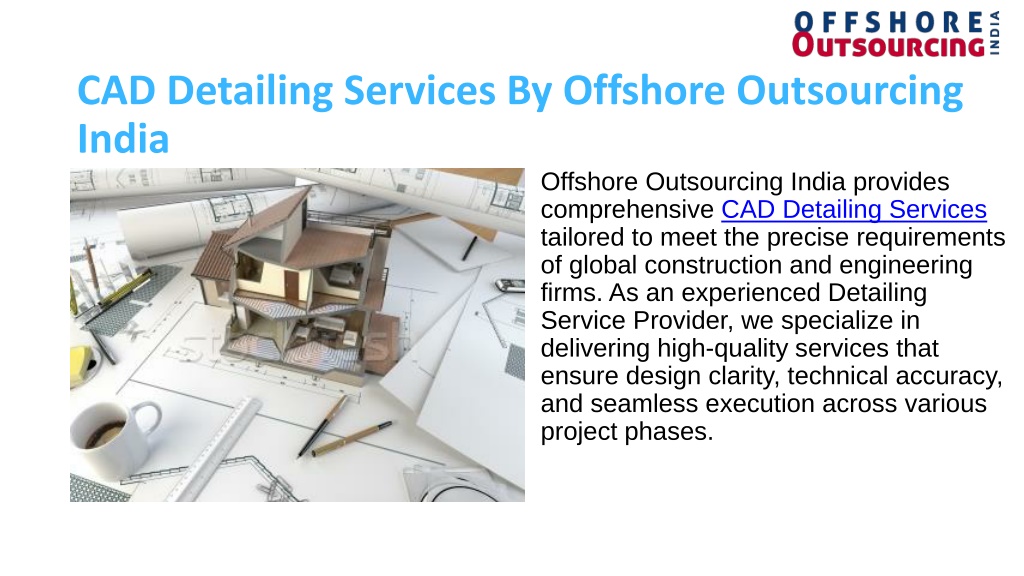 OFFSHORE OUTSOURCING INDIA

CAD Detailing Services By Offshore Outsourcing India

Offshore Outsourcing India provides comprehensive CAD Detailing Services tailored to meet the precise requirements of global construction and engineering firms. As an experienced Detailing Service Provider, we specialize in delivering high-quality services that ensure design clarity, technical accuracy, and seamless execution across various project phases.